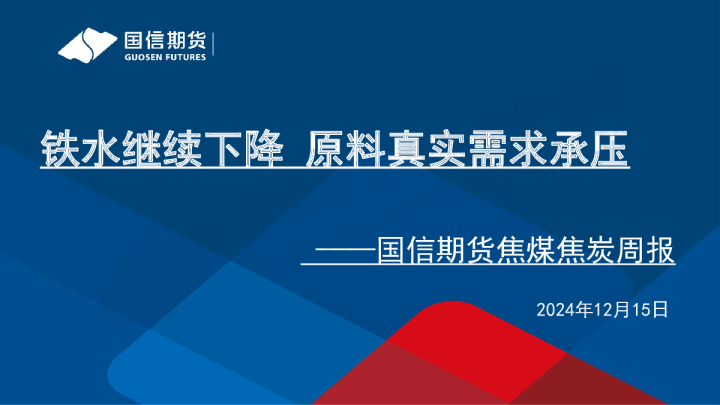 国信期货
GUOSEN FUTURES

铁水继续下降 原料真实需求承压

——国信期货焦煤焦炭周报

2024年12月15日